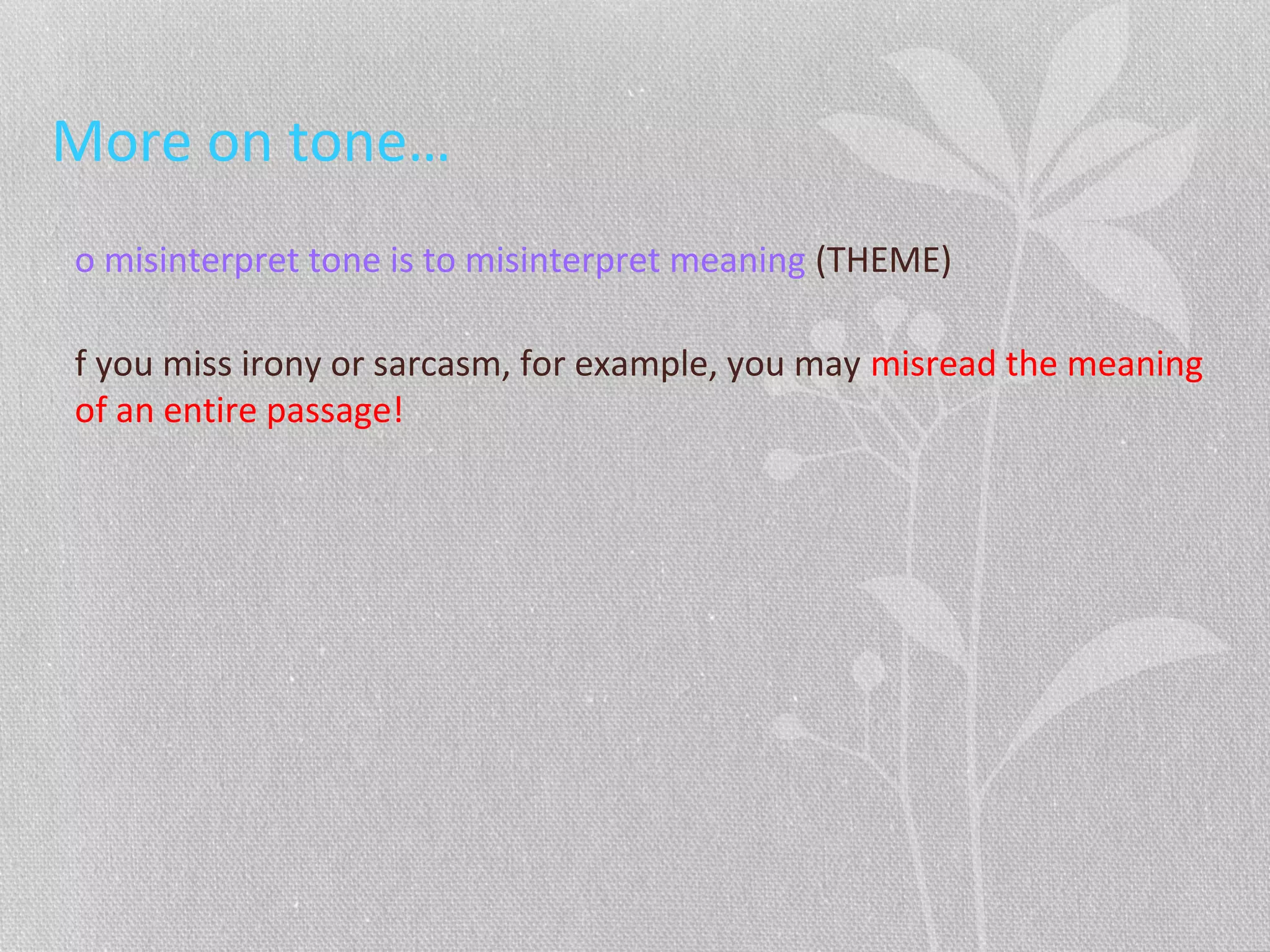 More on tone…

o misinterpret tone is to misinterpret meaning (THEME)

f you miss irony or sarcasm, for example, you may misread the meaning of an entire passage!